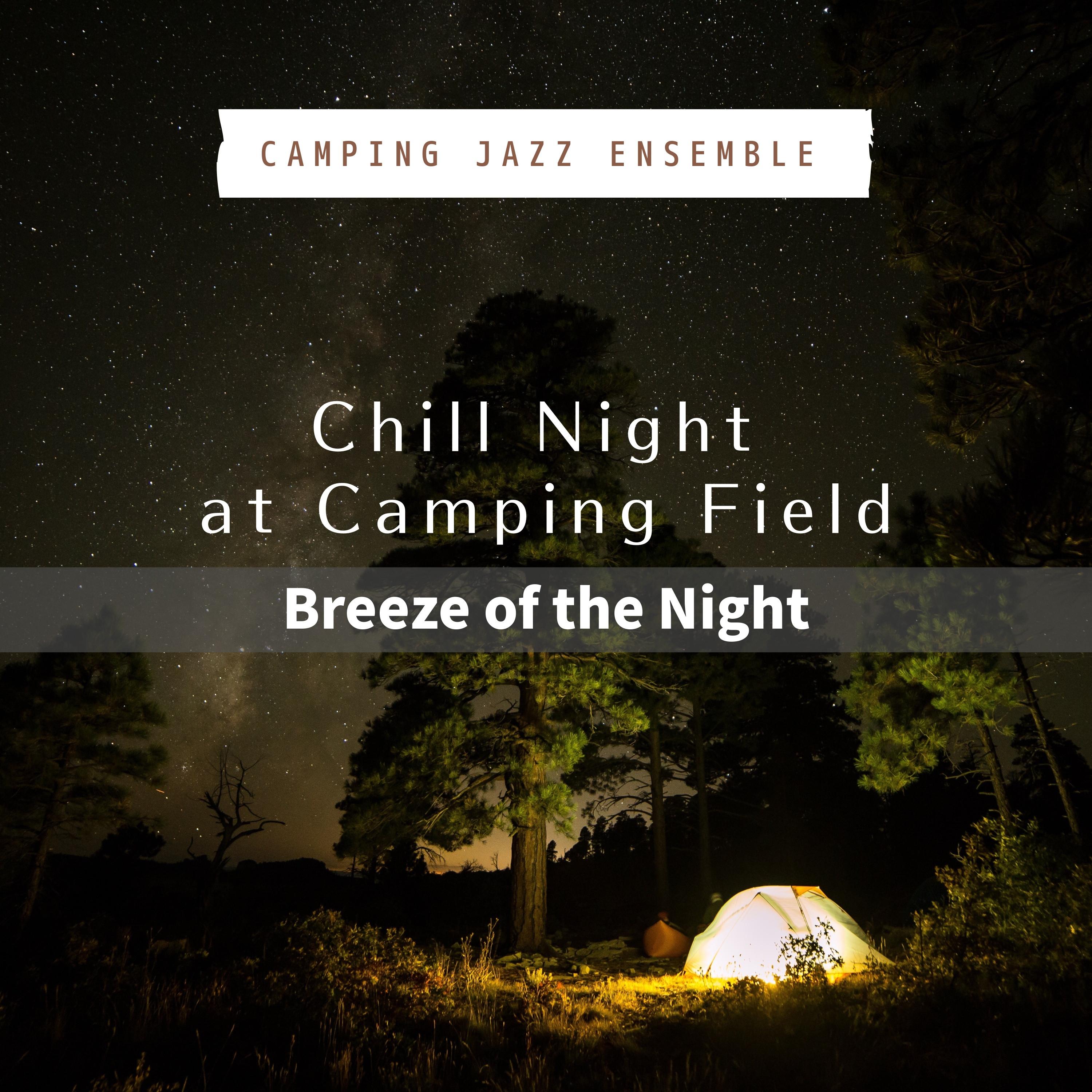 CAMPING JAZZ ENSEMBLE

Chill Night at Camping Field

Breeze of the Night